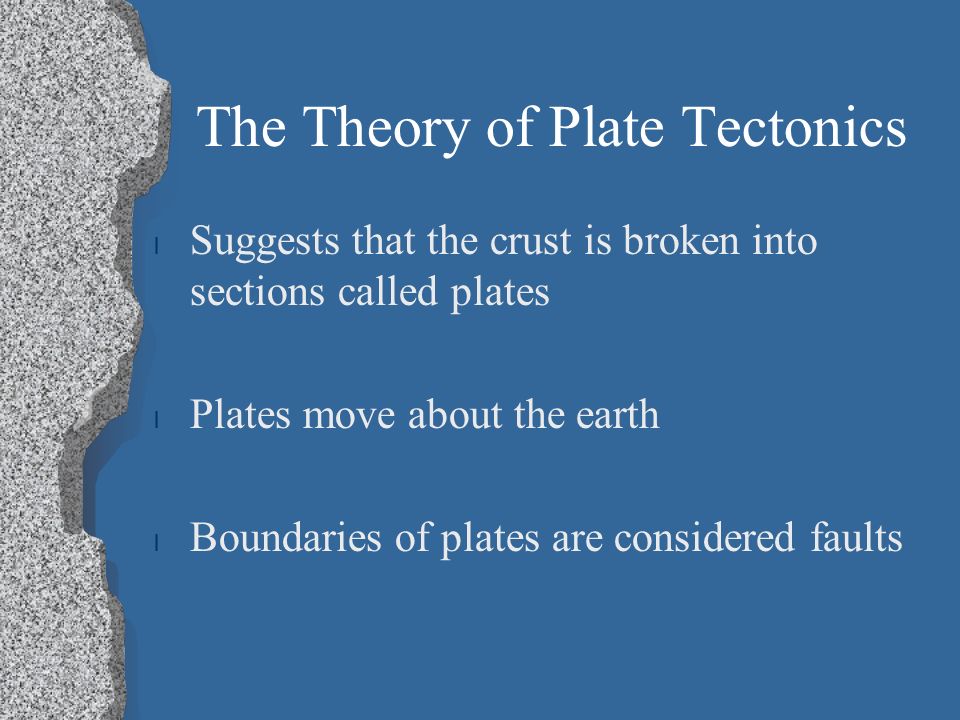 The Theory of Plate Tectonics

l Suggests that the crust is broken into sections called plates

l Plates move about the earth

l Boundaries of plates are considered faults